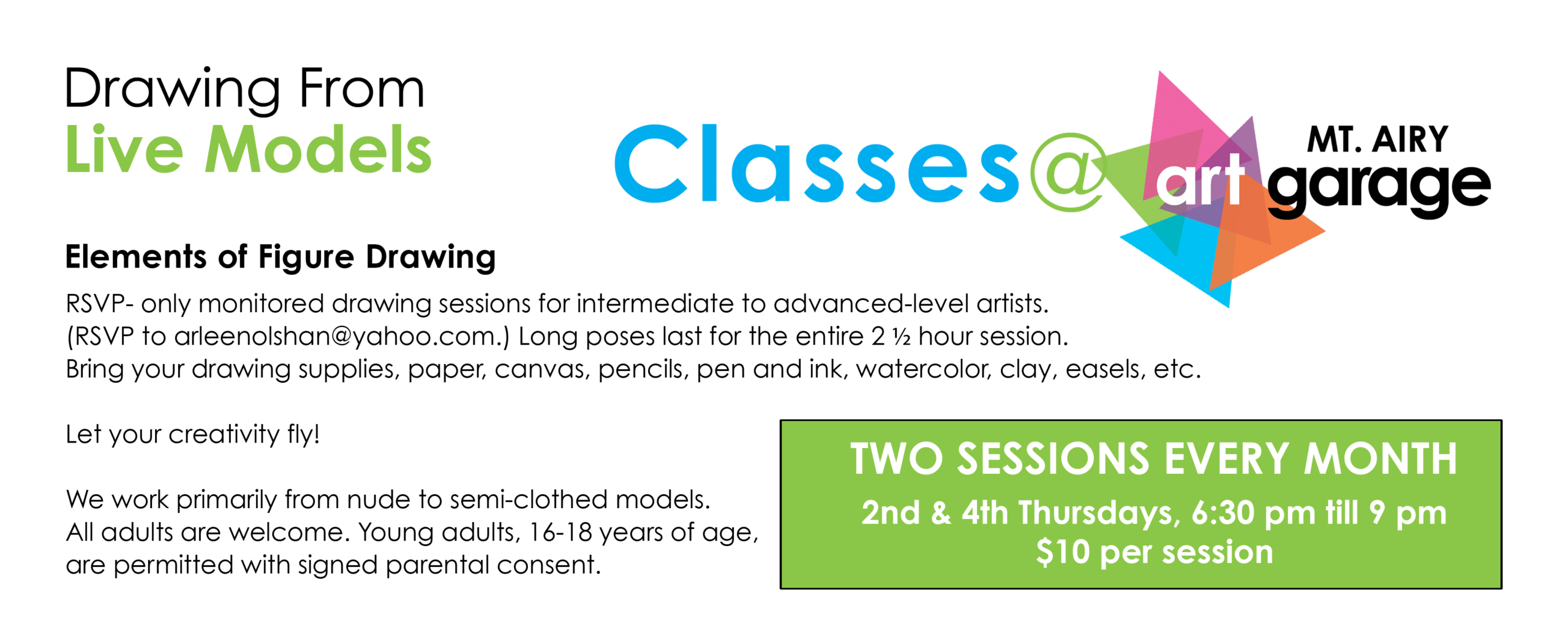 Drawing From
Live Models

Classes@ MT. AIRY art garage

Elements of Figure Drawing

RSVP- only monitored drawing sessions for intermediate to advanced-level artists. (RSVP to arleenolshan@yahoo.com.) Long poses last for the entire 2 ½ hour session. Bring your drawing supplies, paper, canvas, pencils, pen and ink, watercolor, clay, easels, etc.

Let your creativity fly!

We work primarily from nude to semi-clothed models. All adults are welcome. Young adults, 16-18 years of age, are permitted with signed parental consent.

TWO SESSIONS EVERY MONTH
2nd & 4th Thursdays, 6:30 pm till 9 pm
$10 per session